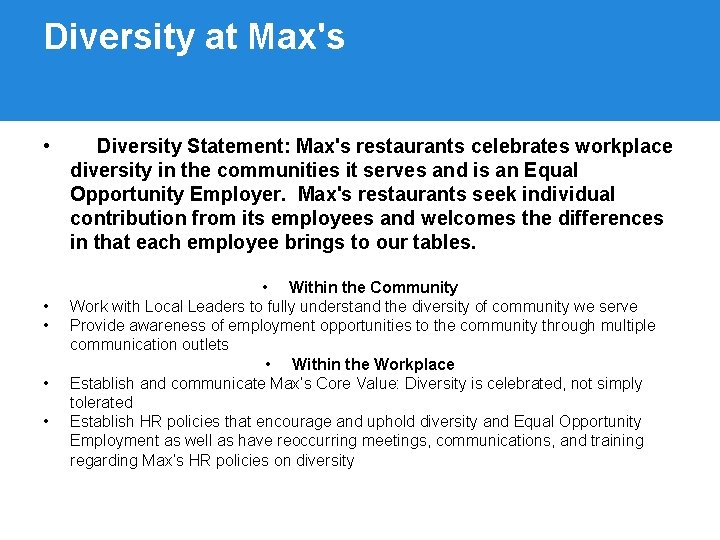 Diversity at Max's

• Diversity Statement: Max's restaurants celebrates workplace diversity in the communities it serves and is an Equal Opportunity Employer. Max's restaurants seek individual contribution from its employees and welcomes the differences in that each employee brings to our tables.

• Within the Community
• Work with Local Leaders to fully understand the diversity of community we serve
• Provide awareness of employment opportunities to the community through multiple communication outlets
• Within the Workplace
• Establish and communicate Max's Core Value: Diversity is celebrated, not simply tolerated
• Establish HR policies that encourage and uphold diversity and Equal Opportunity Employment as well as have reoccurring meetings, communications, and training regarding Max's HR policies on diversity